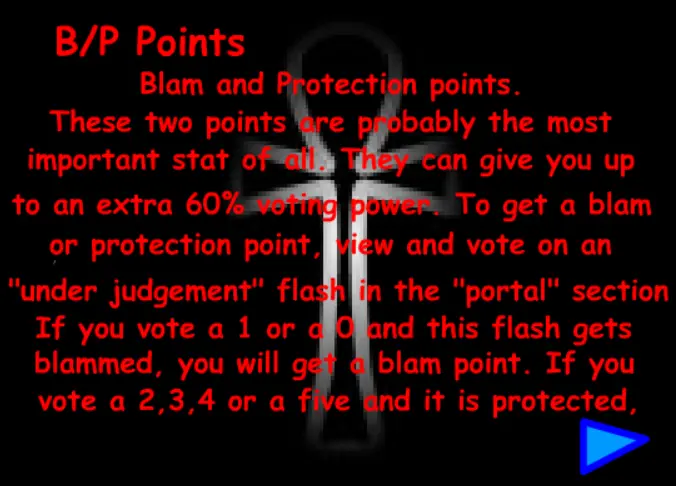 B/P Points

Blam and Protection points.
These two points are probably the most important stat of all. They can give you up to an extra 60% voting power. To get a blam or protection point, view and vote on an "under judgement" flash in the "portal" section If you vote a 1 or a 0 and this flash gets blammed, you will get a blam point. If you vote a 2,3,4 or a five and it is protected,